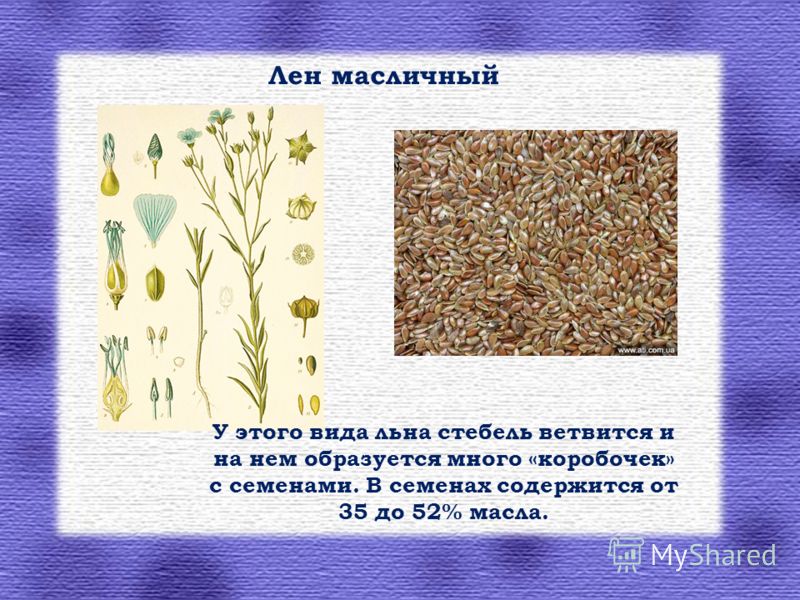 Лен масличный

www.a5.com.ua

У этого вида льна стебель ветвится и на нем образуется много «коробочек» с семенами. В семенах содержится от 35 до 52% масла.

MyShared